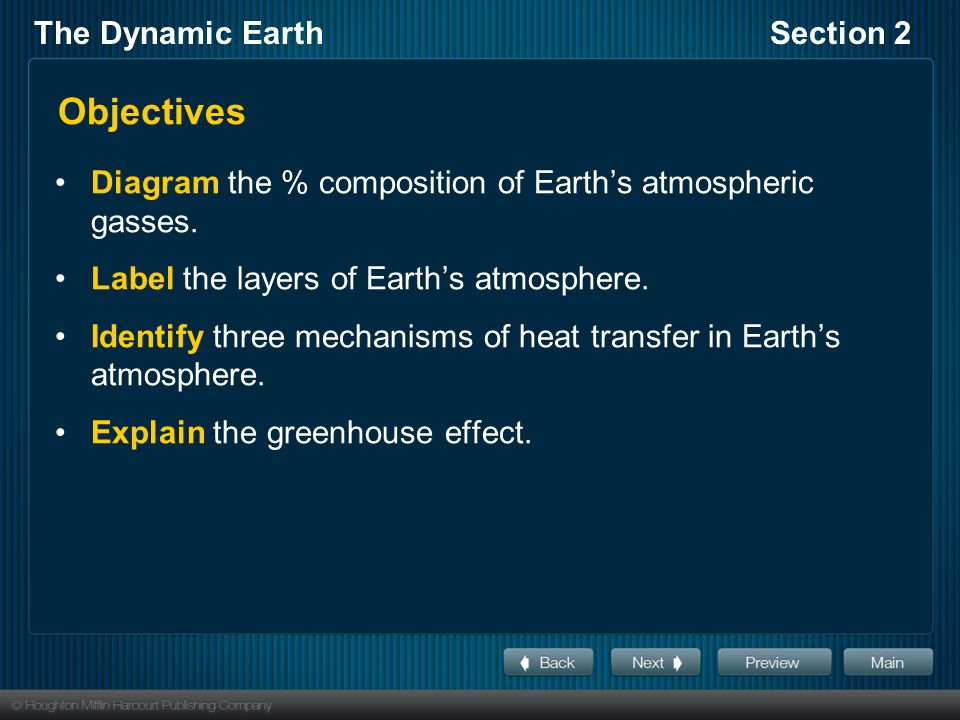 The Dynamic Earth

Section 2

Objectives

• Diagram the % composition of Earth's atmospheric gasses.

• Label the layers of Earth's atmosphere.

• Identify three mechanisms of heat transfer in Earth's atmosphere.

• Explain the greenhouse effect.

Back Next Preview Main

© Houghton Mifflin Harcourt Publishing Company